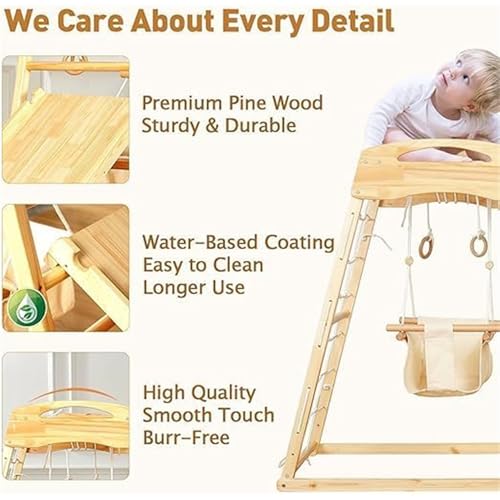 We Care About Every Detail

Premium Pine Wood
Sturdy & Durable

Water-Based Coating
Easy to Clean
Longer Use

High Quality
Smooth Touch
Burr-Free